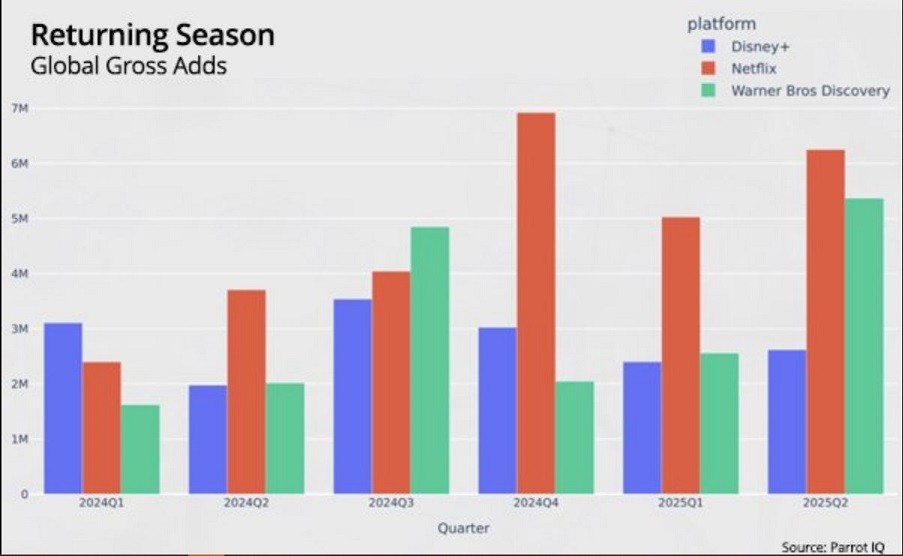 Returning Season
Global Gross Adds

platform
Disney+
Netflix
Warner Bros Discovery

7M
6M
5M
4M
3M
2M
1M
0

2024Q1
2024Q2
2024Q3
2024Q4
2025Q1
2025Q2

Quarter

Source: Parrot IQ